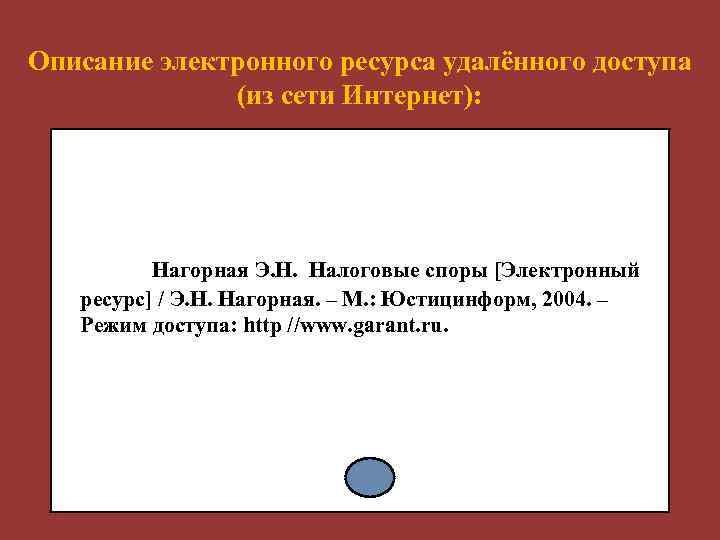 Описание электронного ресурса удалённого доступа (из сети Интернет):

Нагорная Э.Н. Налоговые споры [Электронный ресурс] / Э.Н. Нагорная. – М.: Юстицинформ, 2004. – Режим доступа: http //www.garant.ru.